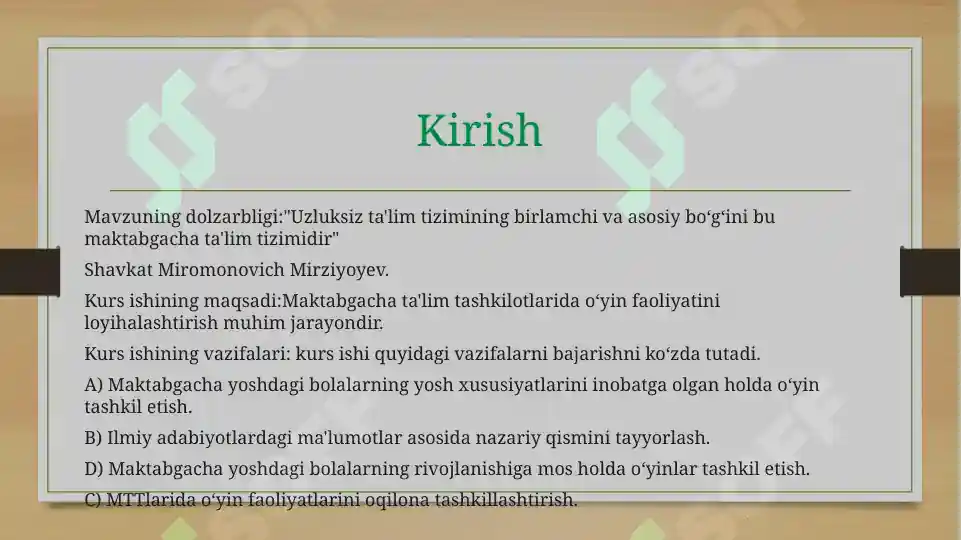 Kirish

Mavzuning dolzarbligi:"Uzluksiz ta'lim tizimining birlamchi va asosiy bo‘g‘ini bu maktabgacha ta'lim tizimidir"

Shavkat Miromonovich Mirziyoyev.

Kurs ishining maqsadi:Maktabgacha ta'lim tashkilotlarida o‘yin faoliyatini loyihalashtirish muhim jarayondir.

Kurs ishining vazifalari: kurs ishi quyidagi vazifalarni bajarishni ko‘zda tutadi.

A) Maktabgacha yoshdagi bolalarning yosh xususiyatlarini inobatga olgan holda o‘yin tashkil etish.

B) Ilmiy adabiyotlardagi ma'lumotlar asosida nazariy qismini tayyorlash.

D) Maktabgacha yoshdagi bolalarning rivojlanishiga mos holda o‘yinlar tashkil etish.

C) MTTlarida o‘yin faoliyatlarini oqilona tashkillashtirish.